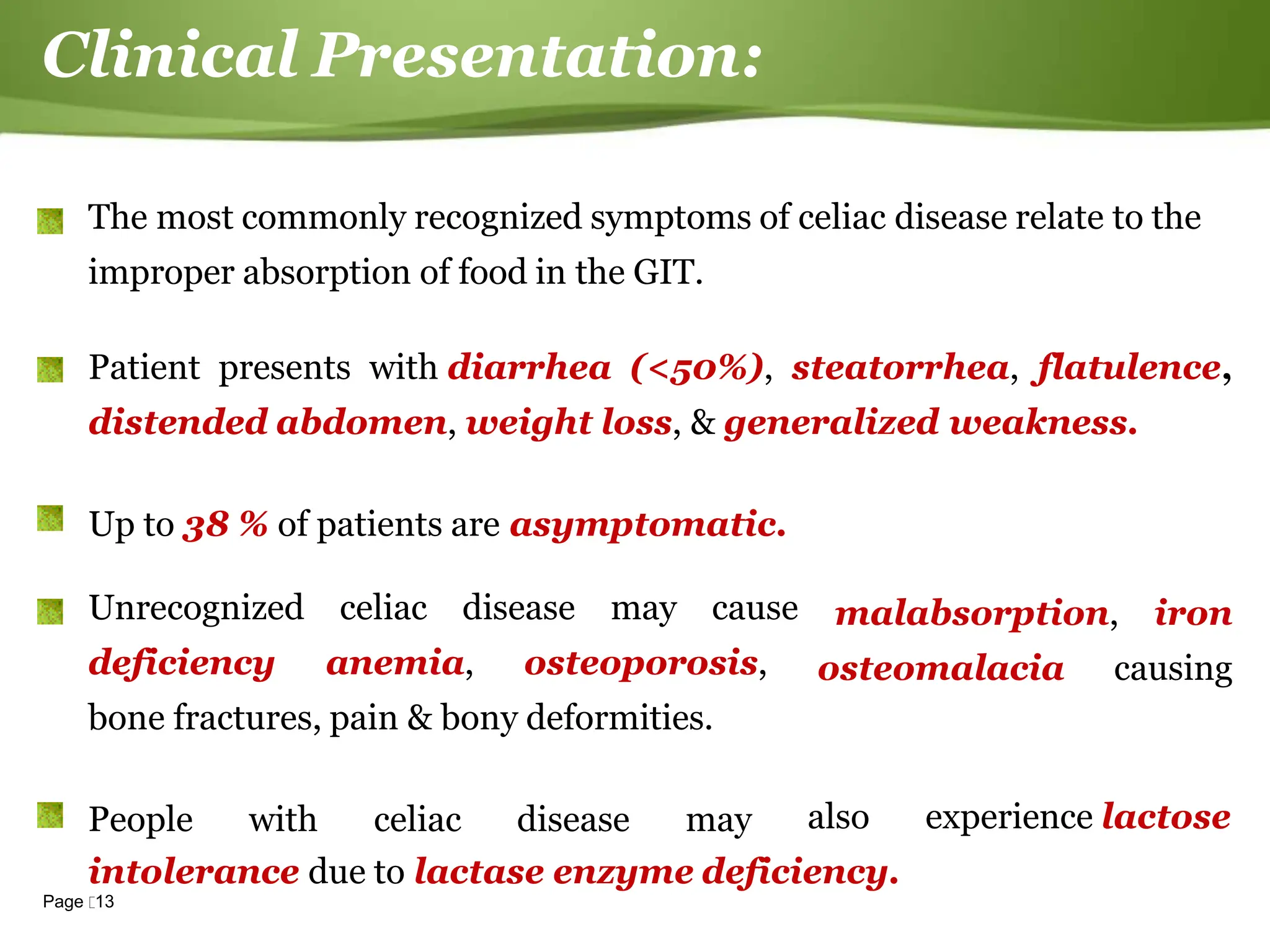 Clinical Presentation:

The most commonly recognized symptoms of celiac disease relate to the improper absorption of food in the GIT.

Patient presents with diarrhea (<50%), steatorrhea, flatulence, distended abdomen, weight loss, & generalized weakness.

Up to 38 % of patients are asymptomatic.

Unrecognized celiac disease may cause malabsorption, iron deficiency anemia, osteoporosis, osteomalacia causing bone fractures, pain & bony deformities.

People with celiac disease may also experience lactose intolerance due to lactase enzyme deficiency.

Page 13